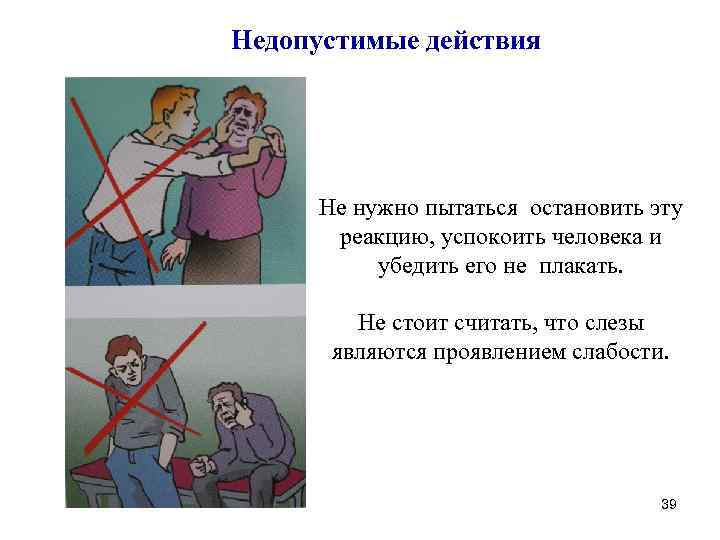 Недопустимые действия

Не нужно пытаться остановить эту реакцию, успокоить человека и убедить его не плакать.

Не стоит считать, что слезы являются проявлением слабости.

39